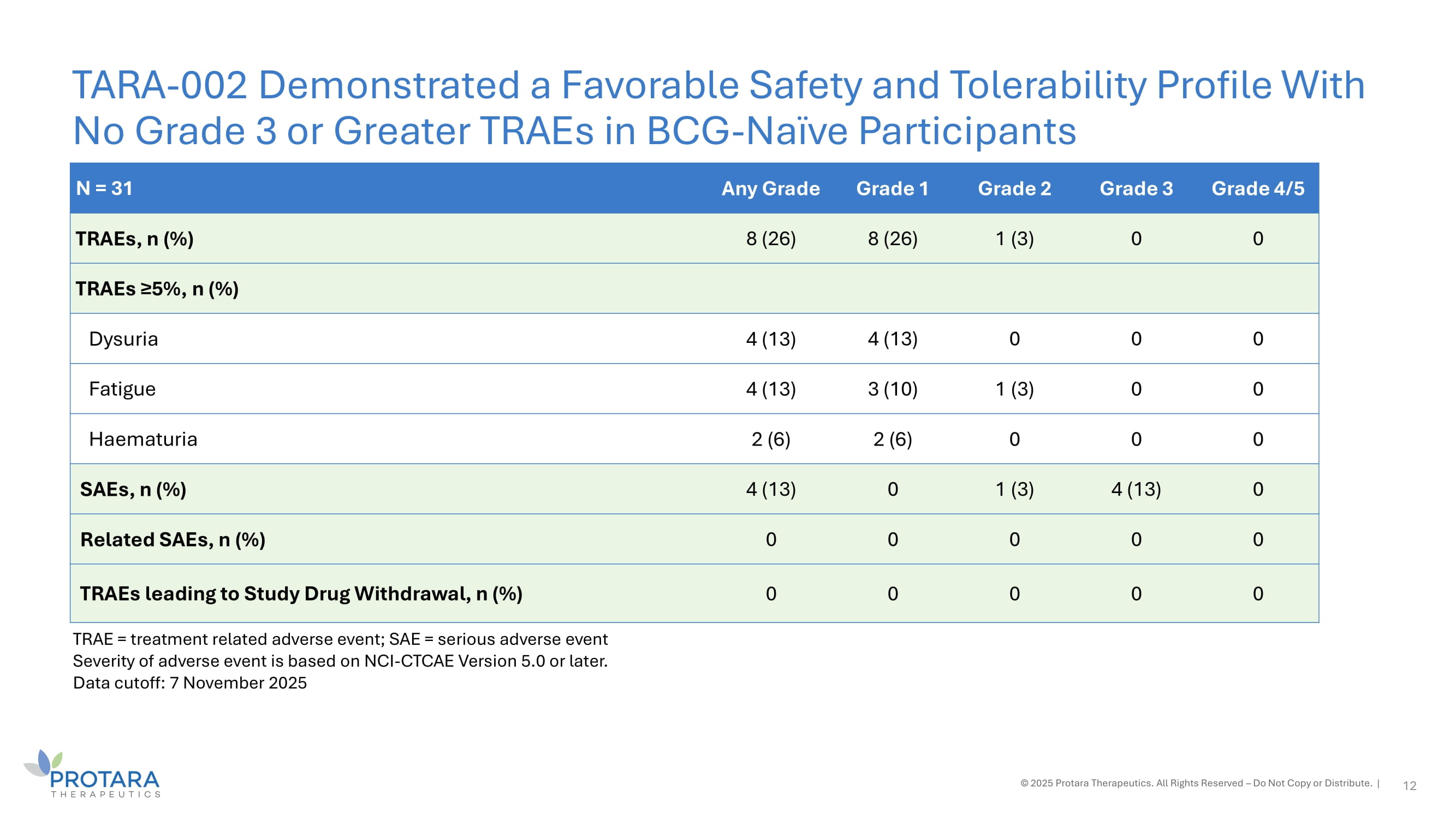 TARA-002 Demonstrated a Favorable Safety and Tolerability Profile With No Grade 3 or Greater TRAEs in BCG-Naïve Participants

| N = 31 | Any Grade | Grade 1 | Grade 2 | Grade 3 | Grade 4/5 |
|---|---|---|---|---|---|
| TRAEs, n (%) | 8 (26) | 8 (26) | 1 (3) | 0 | 0 |
| TRAEs ≥5%, n (%) | | | | | |
| Dysuria | 4 (13) | 4 (13) | 0 | 0 | 0 |
| Fatigue | 4 (13) | 3 (10) | 1 (3) | 0 | 0 |
| Haematuria | 2 (6) | 2 (6) | 0 | 0 | 0 |
| SAEs, n (%) | 4 (13) | 0 | 1 (3) | 4 (13) | 0 |
| Related SAEs, n (%) | 0 | 0 | 0 | 0 | 0 |
| TRAEs leading to Study Drug Withdrawal, n (%) | 0 | 0 | 0 | 0 | 0 |

TRAE = treatment related adverse event; SAE = serious adverse event
Severity of adverse event is based on NCI-CTCAE Version 5.0 or later.
Data cutoff: 7 November 2025

PROTARA
THERAPEUTICS

© 2025 Protara Therapeutics. All Rights Reserved – Do Not Copy or Distribute. | 12